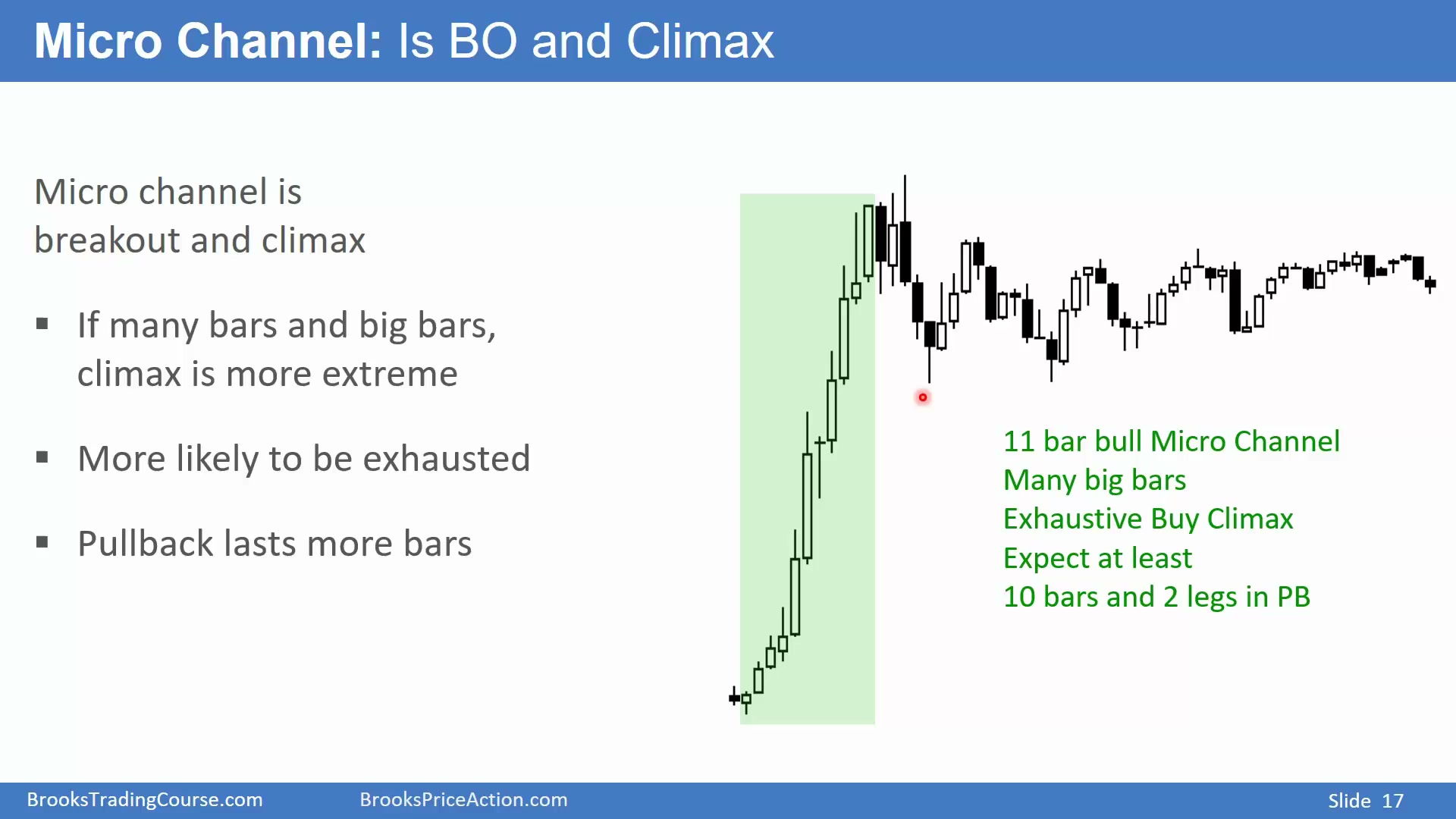 Micro Channel: Is BO and Climax

Micro channel is breakout and climax

▪ If many bars and big bars, climax is more extreme

▪ More likely to be exhausted

▪ Pullback lasts more bars

11 bar bull Micro Channel
Many big bars
Exhaustive Buy Climax
Expect at least
10 bars and 2 legs in PB

BrooksTradingCourse.com BrooksPriceAction.com Slide 17